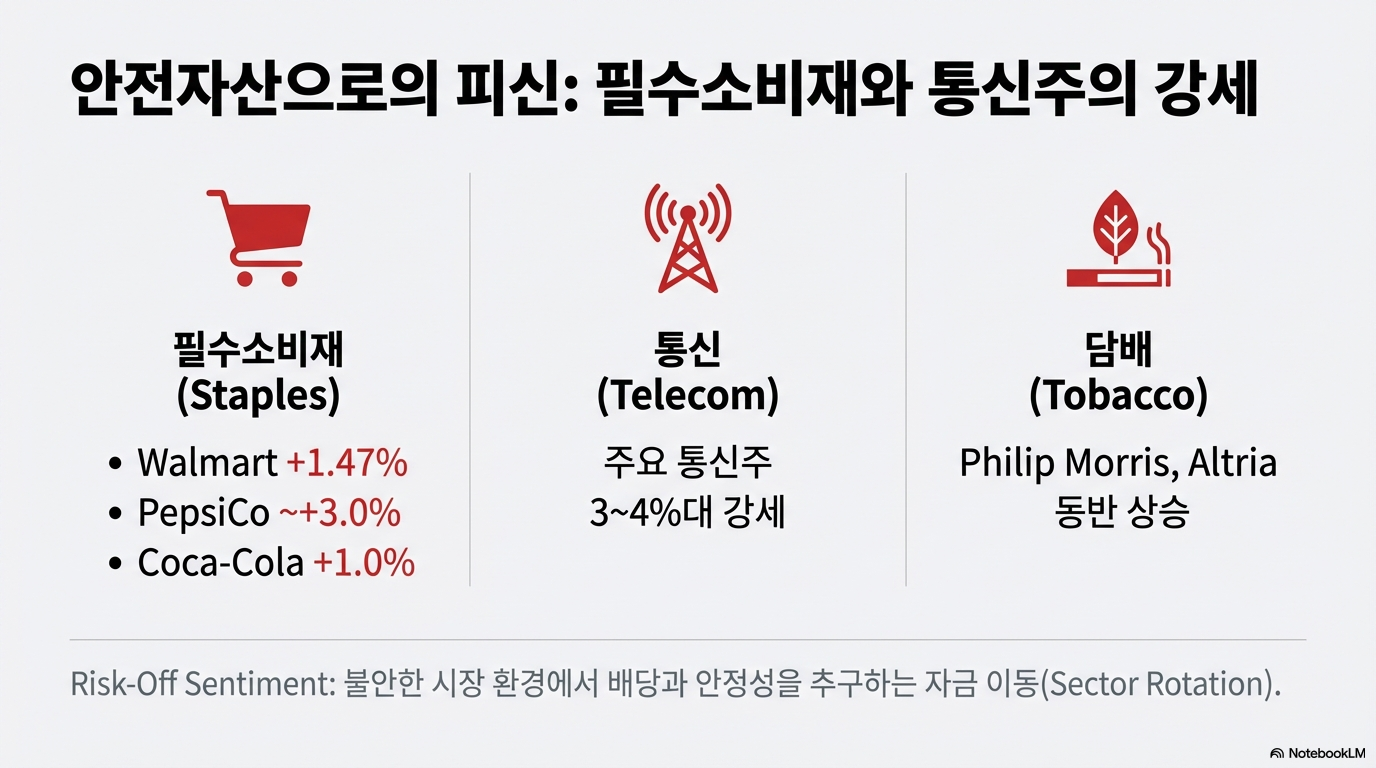 안전자산으로의 피신: 필수소비재와 통신주의 강세

필수소비재
(Staples)

• Walmart +1.47%
• PepsiCo ~+3.0%
• Coca-Cola +1.0%

통신
(Telecom)

주요 통신주
3~4%대 강세

담배
(Tobacco)

Philip Morris, Altria
동반 상승

Risk-Off Sentiment: 불안한 시장 환경에서 배당과 안정성을 추구하는 자금 이동(Sector Rotation).

NotebookLM